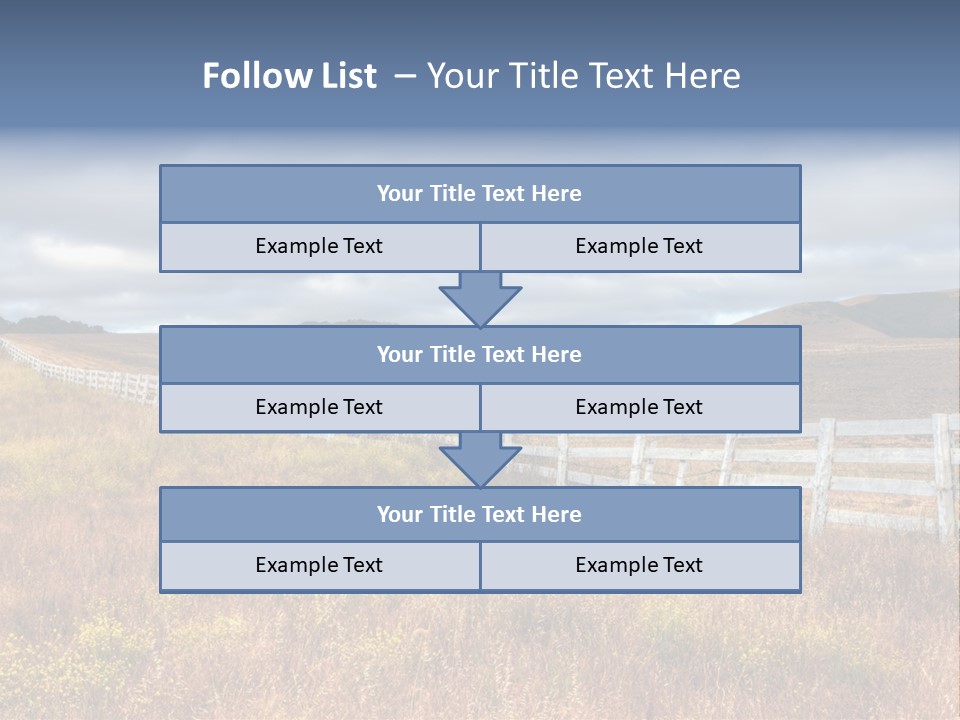 Follow List – Your Title Text Here

Your Title Text Here

Example Text

Example Text

Your Title Text Here

Example Text

Example Text

Your Title Text Here

Example Text

Example Text